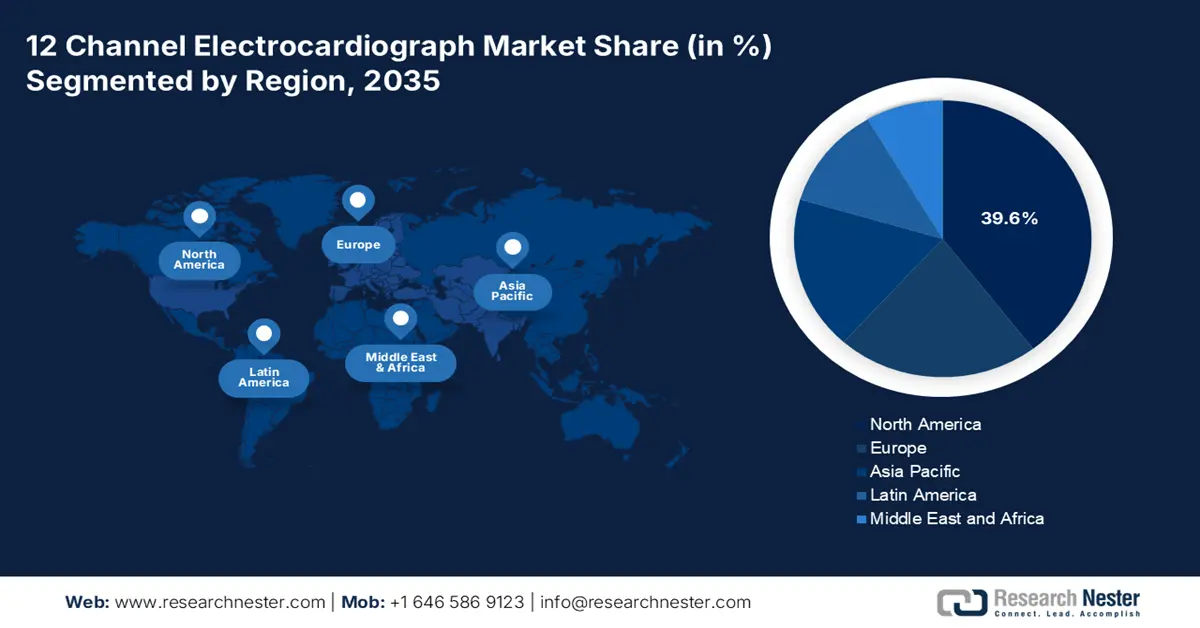 12 Channel Electrocardiograph Market Share (in %) Segmented by Region, 2035

North America

Europe

Asia Pacific

Latin America

Middle East & Africa

39.6%

North America
Europe
Asia Pacific
Latin America
Middle East and Africa

Web: www.researchnester.com | Mob: +1 646 586 9123 | info@researchnester.com

Research Nester
Connect. Lead. Accomplish